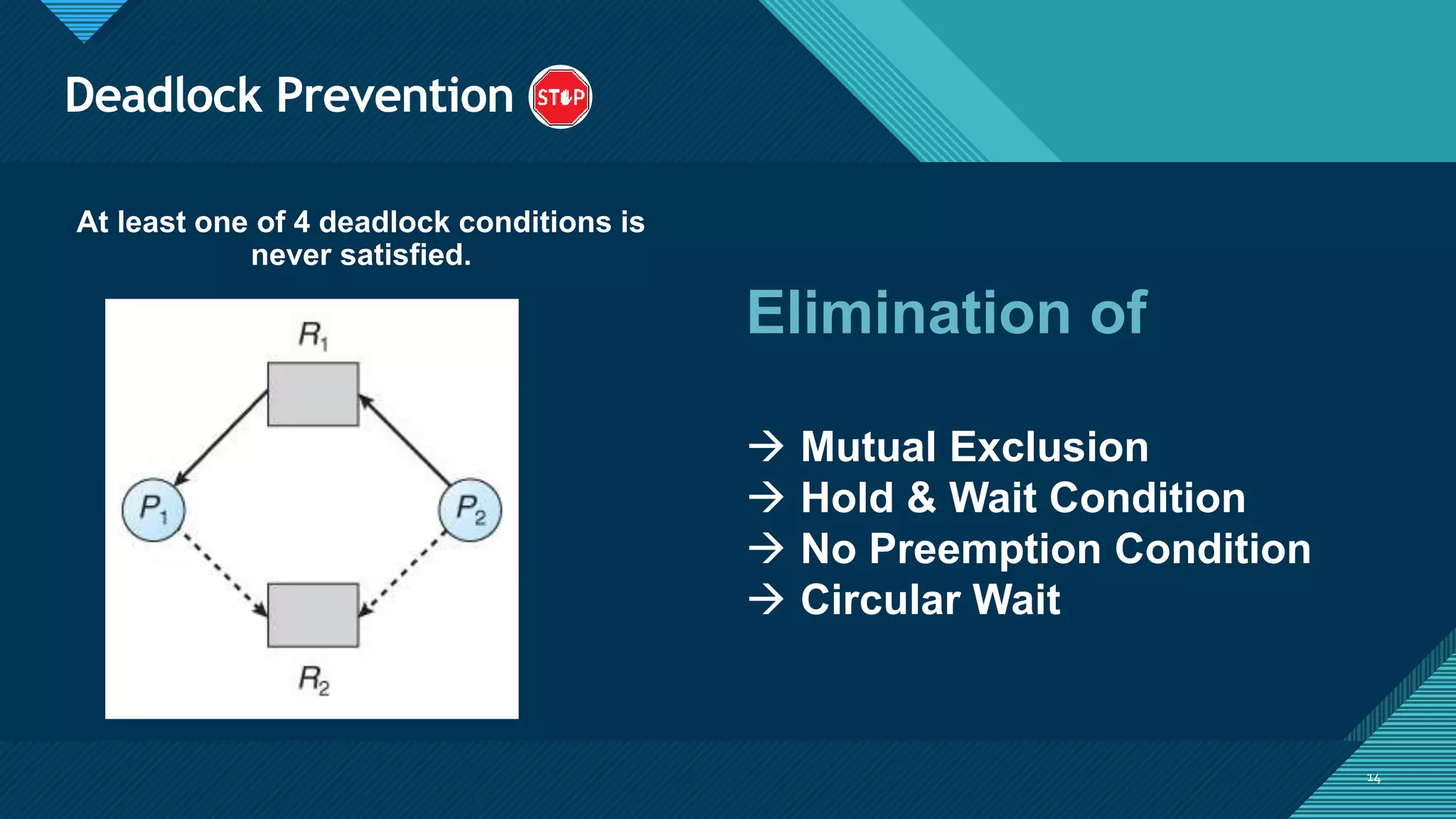 Deadlock Prevention STOP

At least one of 4 deadlock conditions is never satisfied.

$R_1$

$P_1$

$P_2$

$R_2$

Elimination of

→ Mutual Exclusion
→ Hold & Wait Condition
→ No Preemption Condition
→ Circular Wait

14